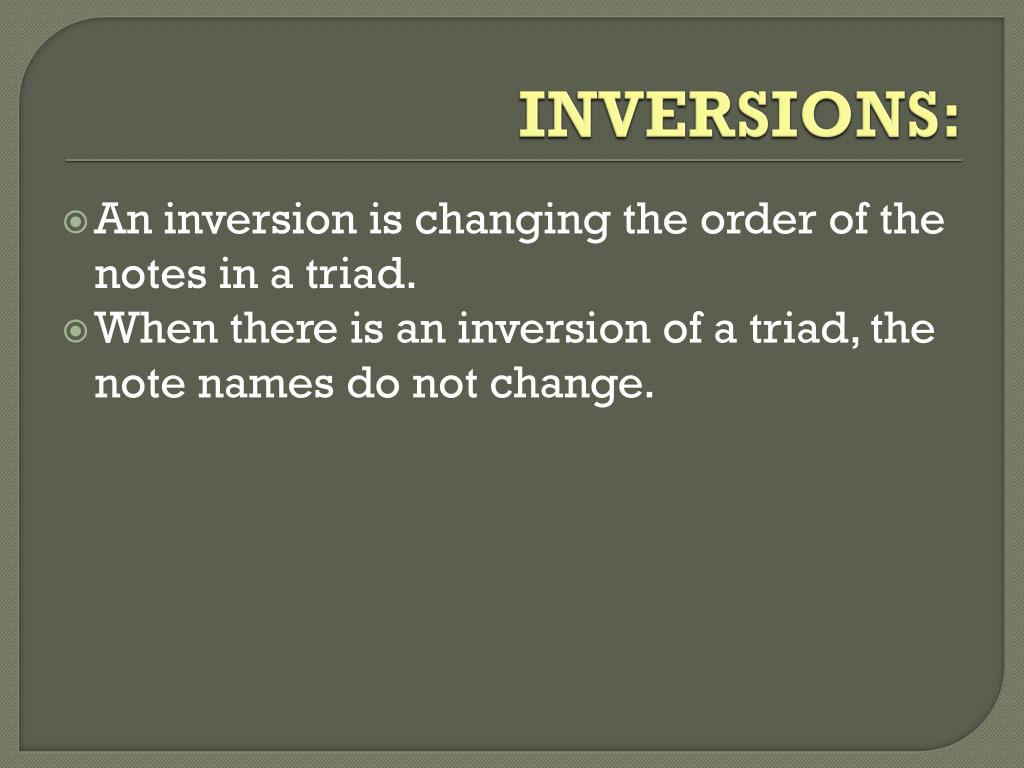 INVERSIONS:

An inversion is changing the order of the notes in a triad.

When there is an inversion of a triad, the note names do not change.